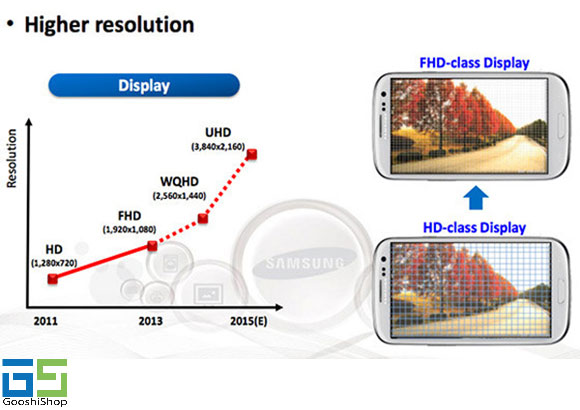 • Higher resolution

Display

Resolution

UHD
(3,840x2,160)

WQHD
(2,560x1,440)

FHD
(1,920x1,080)

HD
(1,280x720)

2011
2013
2015(E)

SAMSUNG

FHD-class Display

HD-class Display

GS
GooshiShop